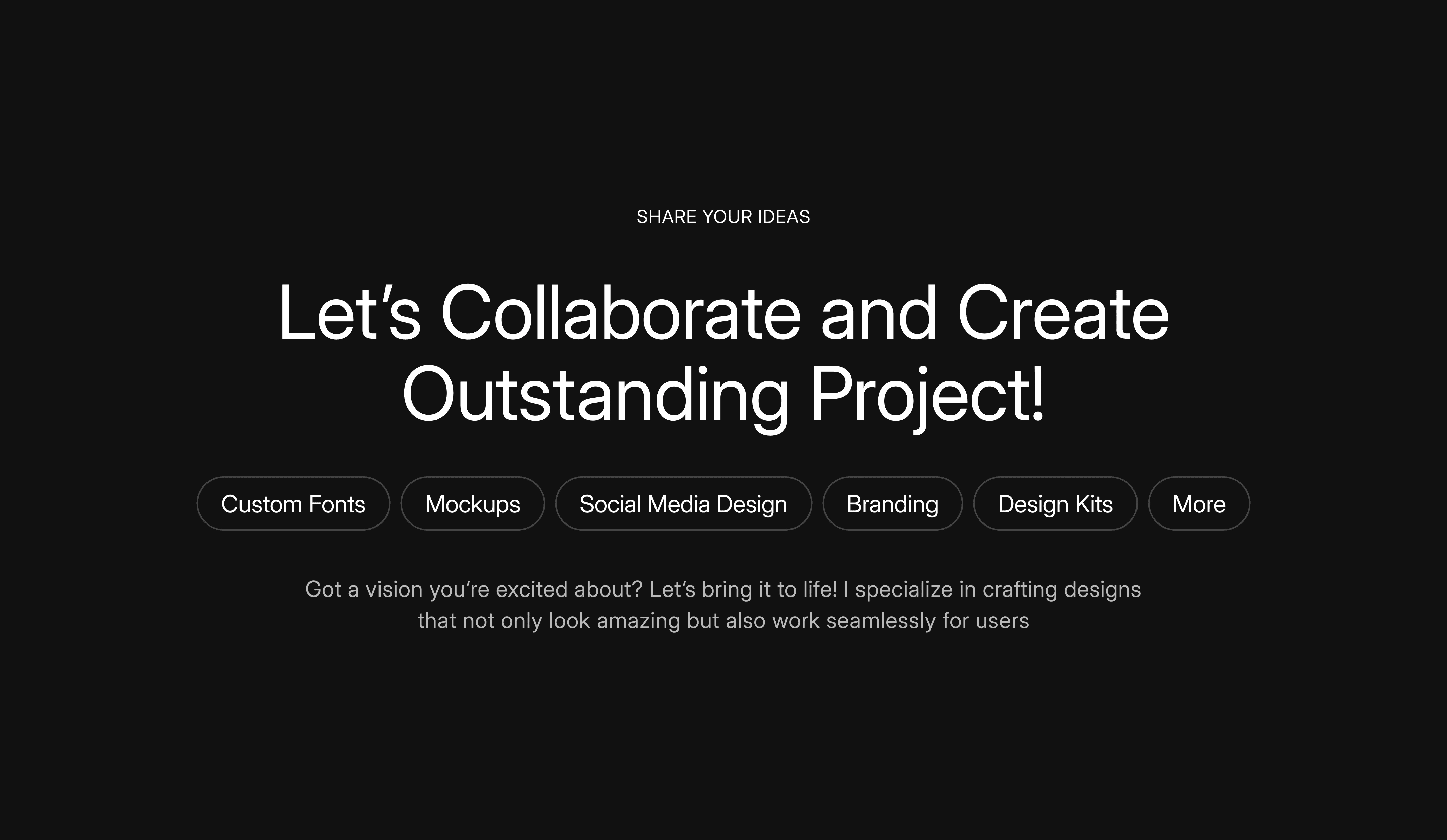 SHARE YOUR IDEAS

Let’s Collaborate and Create Outstanding Project!

Custom Fonts

Mockups

Social Media Design

Branding

Design Kits

More

Got a vision you’re excited about? Let’s bring it to life! I specialize in crafting designs that not only look amazing but also work seamlessly for users